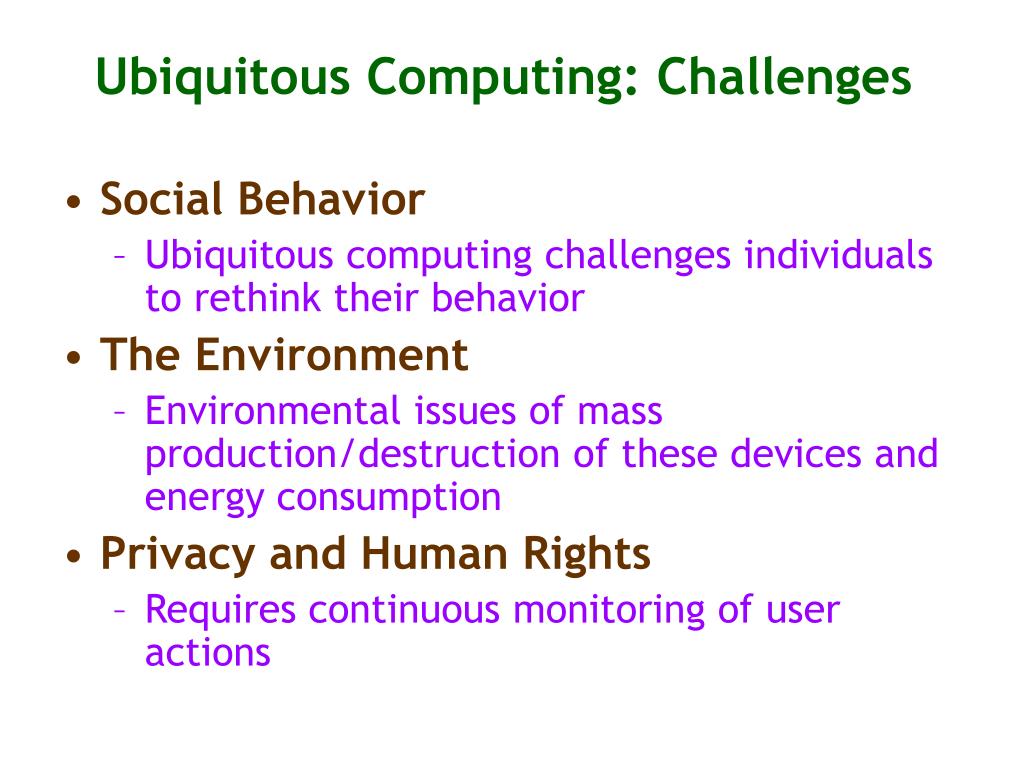 Ubiquitous Computing: Challenges

• Social Behavior
– Ubiquitous computing challenges individuals to rethink their behavior
• The Environment
– Environmental issues of mass production/destruction of these devices and energy consumption
• Privacy and Human Rights
– Requires continuous monitoring of user actions